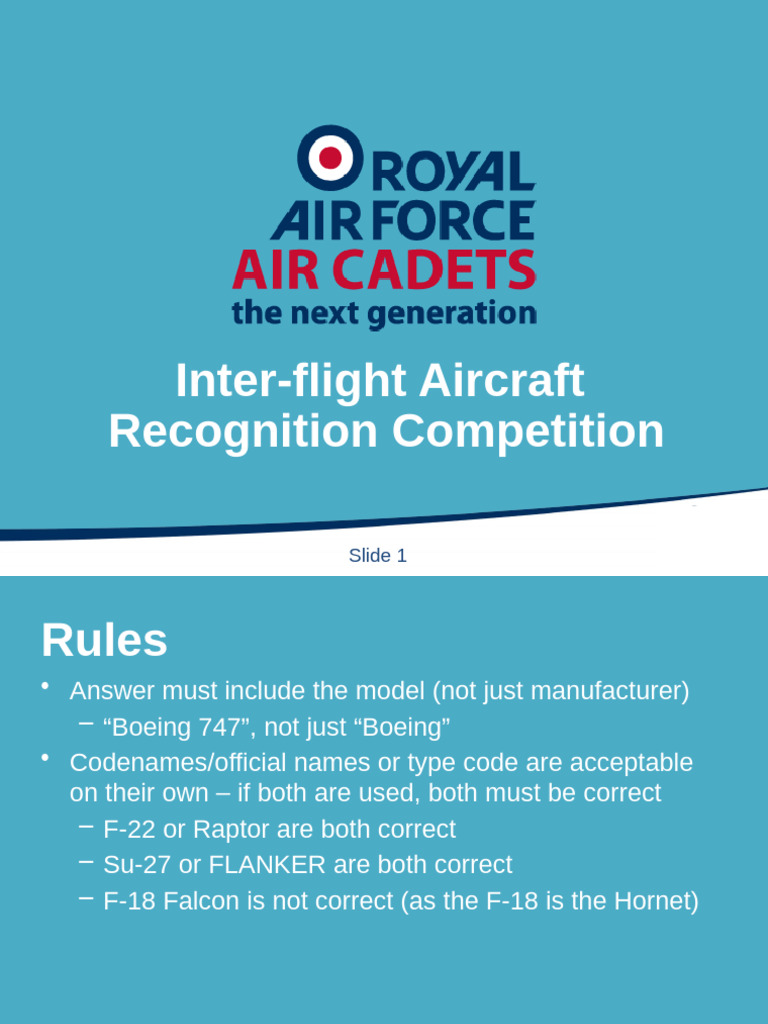 ROYAL AIR FORCE AIR CADETS
the next generation

Inter-flight Aircraft Recognition Competition

Slide 1

Rules

• Answer must include the model (not just manufacturer)
– “Boeing 747”, not just “Boeing”
• Codenames/official names or type code are acceptable on their own – if both are used, both must be correct
– F-22 or Raptor are both correct
– Su-27 or FLANKER are both correct
– F-18 Falcon is not correct (as the F-18 is the Hornet)